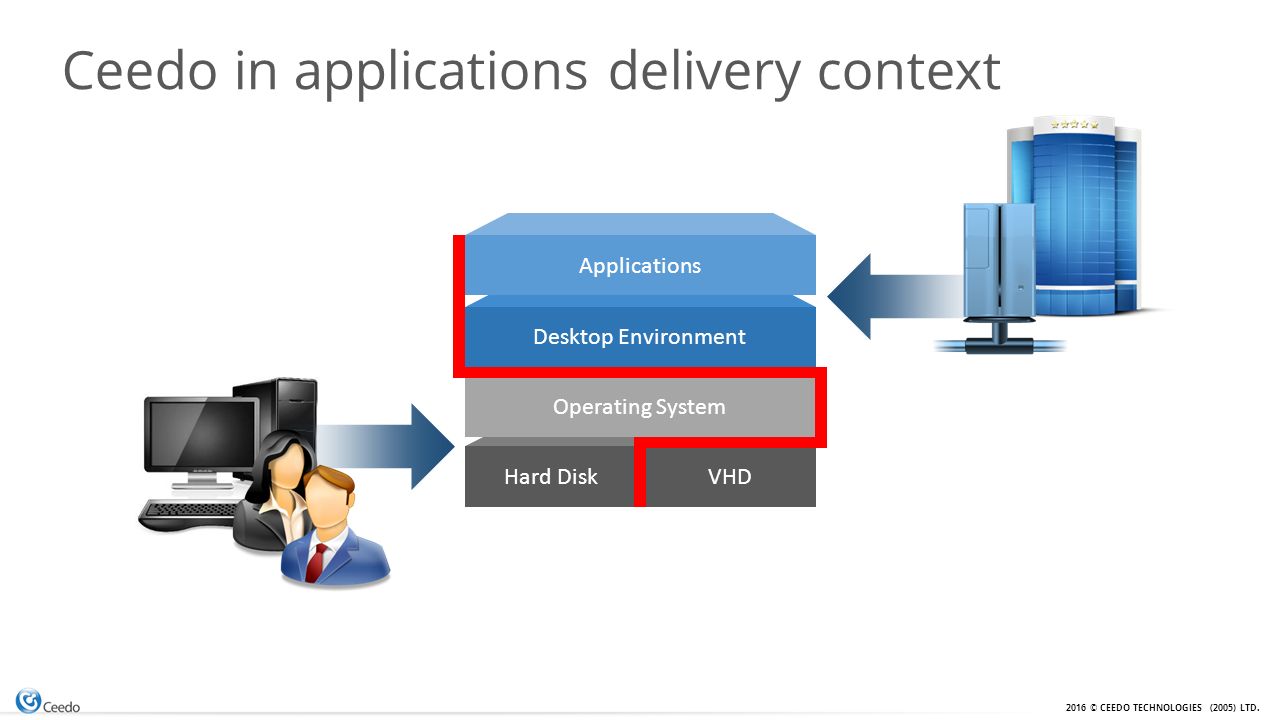 Ceedo in applications delivery context

Applications

Desktop Environment

Operating System

Hard Disk

VHD

Ceedo

2016 © CEEDO TECHNOLOGIES (2005) LTD.